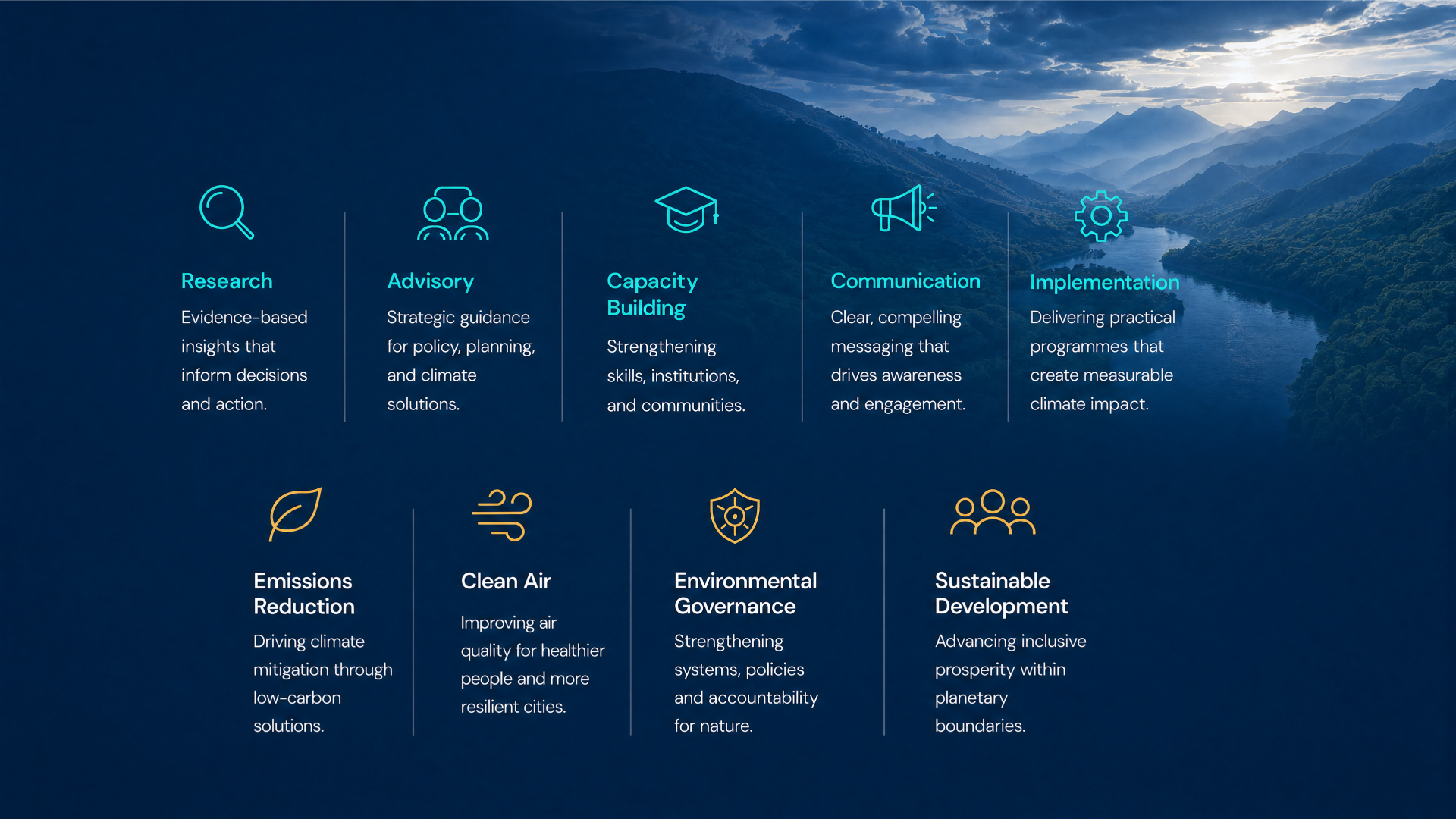 Research
Evidence-based insights that inform decisions and action.

Advisory
Strategic guidance for policy, planning, and climate solutions.

Capacity Building
Strengthening skills, institutions, and communities.

Communication
Clear, compelling messaging that drives awareness and engagement.

Implementation
Delivering practical programmes that create measurable climate impact.

Emissions Reduction
Driving climate mitigation through low-carbon solutions.

Clean Air
Improving air quality for healthier people and more resilient cities.

Environmental Governance
Strengthening systems, policies and accountability for nature.

Sustainable Development
Advancing inclusive prosperity within planetary boundaries.